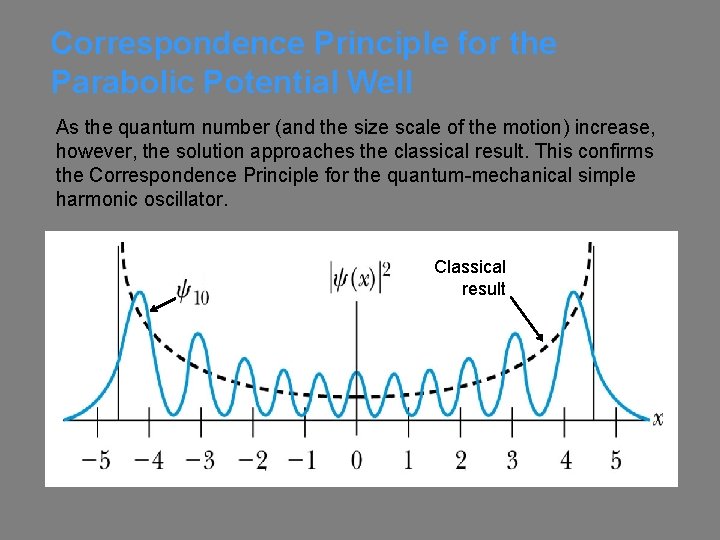 Correspondence Principle for the Parabolic Potential Well

As the quantum number (and the size scale of the motion) increase, however, the solution approaches the classical result. This confirms the Correspondence Principle for the quantum-mechanical simple harmonic oscillator.

$\psi_{10}$

$|\psi(x)|^2$

Classical result

$x$

$-5$ $-4$ $-3$ $-2$ $-1$ $0$ $1$ $2$ $3$ $4$ $5$